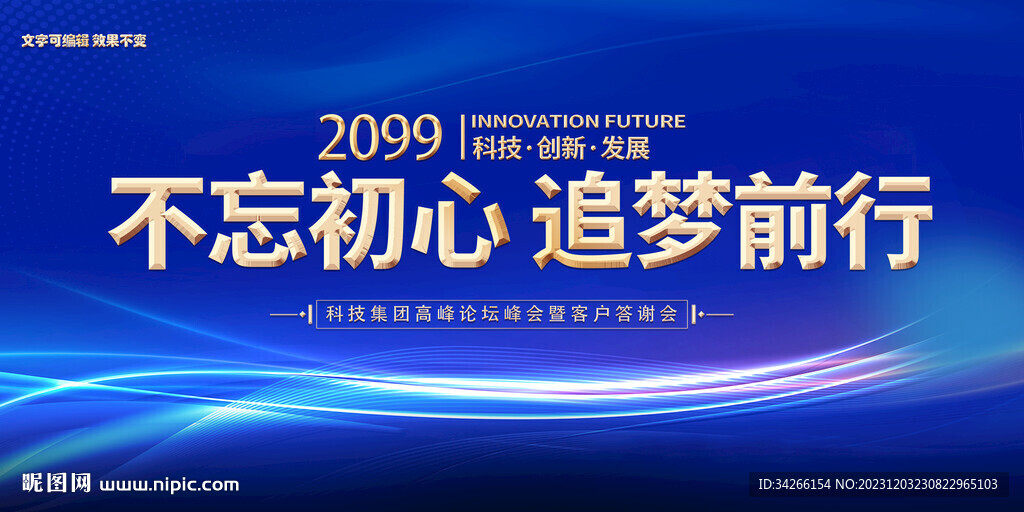 文字可编辑 效果不变

2099 INNOVATION FUTURE
科技·创新·发展

不忘初心 追梦前行

科技集团高峰论坛峰会暨客户答谢会

昵图网 www.nipic.com

ID:34266154 NO:20231203230822965103